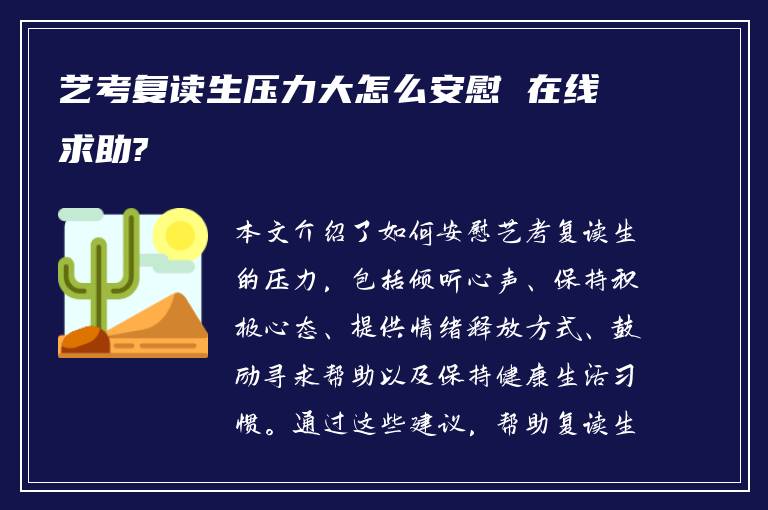 艺考复读生压力大怎么安慰 在线求助?

本文介绍了如何安慰艺考复读生的压力，包括倾听心声、保持积极心态、提供情绪释放方式、鼓励寻求帮助以及保持健康生活习惯。通过这些建议，帮助复读生